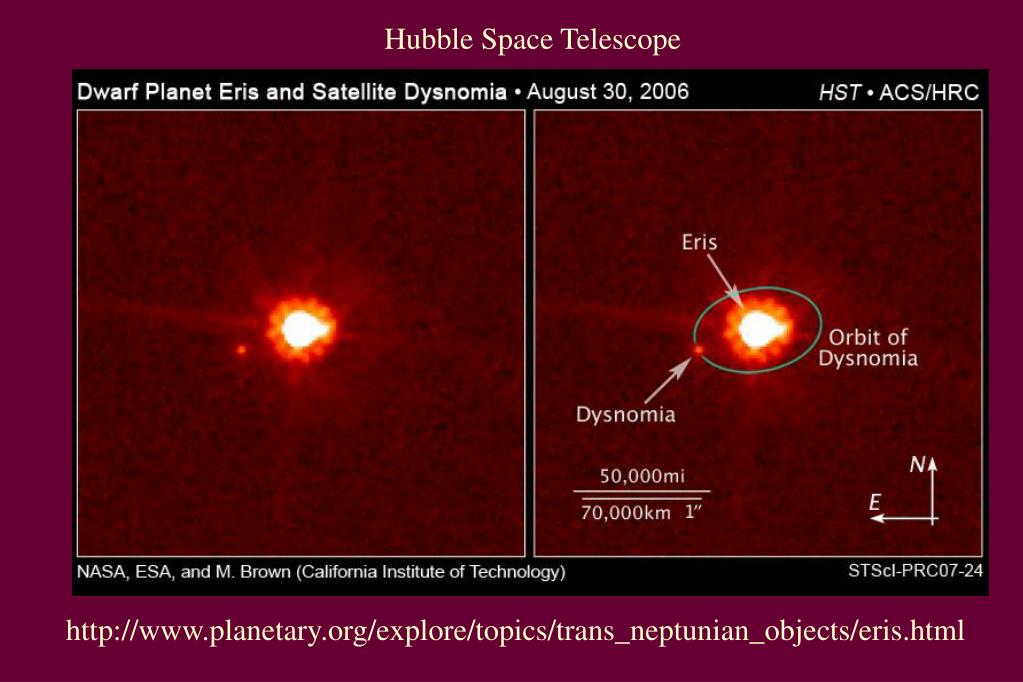 Hubble Space Telescope

Dwarf Planet Eris and Satellite Dysnomia • August 30, 2006

HST • ACS/HRC

Eris

Orbit of Dysnomia

Dysnomia

50,000mi

70,000km 1"

N

E

NASA, ESA, and M. Brown (California Institute of Technology)

STScI-PRC07-24

http://www.planetary.org/explore/topics/trans_neptunian_objects/eris.html